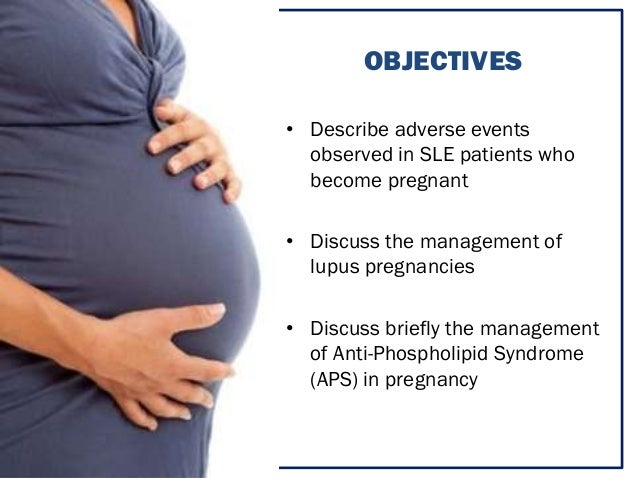 OBJECTIVES

• Describe adverse events observed in SLE patients who become pregnant

• Discuss the management of lupus pregnancies

• Discuss briefly the management of Anti-Phospholipid Syndrome (APS) in pregnancy